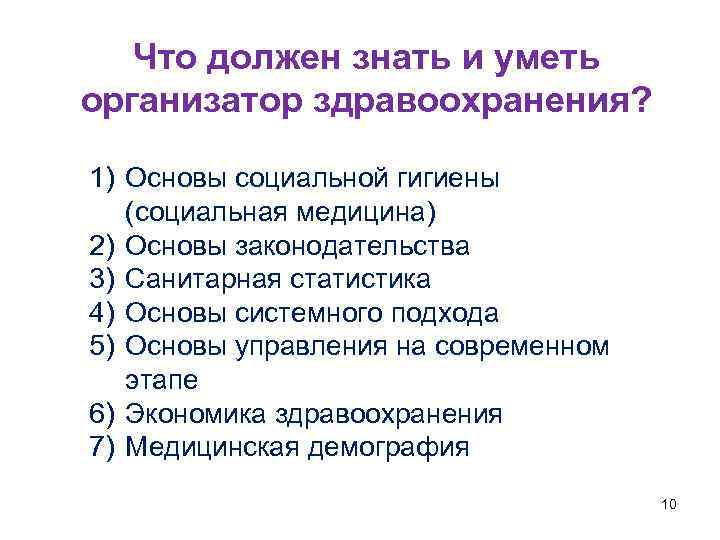 Что должен знать и уметь организатор здравоохранения?

1) Основы социальной гигиены (социальная медицина)
2) Основы законодательства
3) Санитарная статистика
4) Основы системного подхода
5) Основы управления на современном этапе
6) Экономика здравоохранения
7) Медицинская демография

10